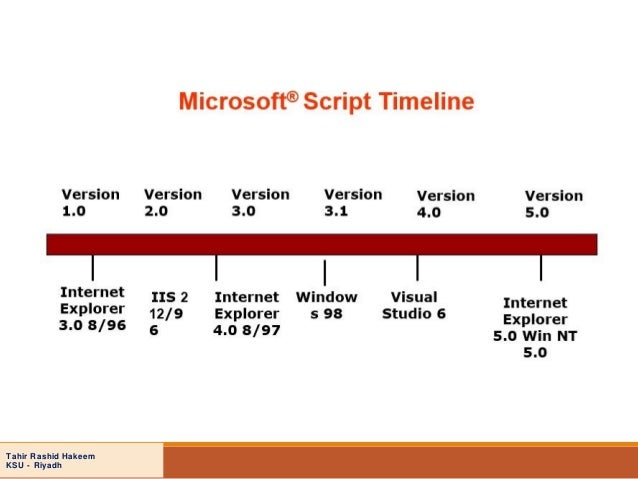 Microsoft® Script Timeline

Version 1.0

Version 2.0

Version 3.0

Version 3.1

Version 4.0

Version 5.0

Internet Explorer 3.0 8/96

IIS 2 12/9 6

Internet Explorer 4.0 8/97

Window s 98

Visual Studio 6

Internet Explorer 5.0 Win NT 5.0

Tahir Rashid Hakeem
KSU - Riyadh